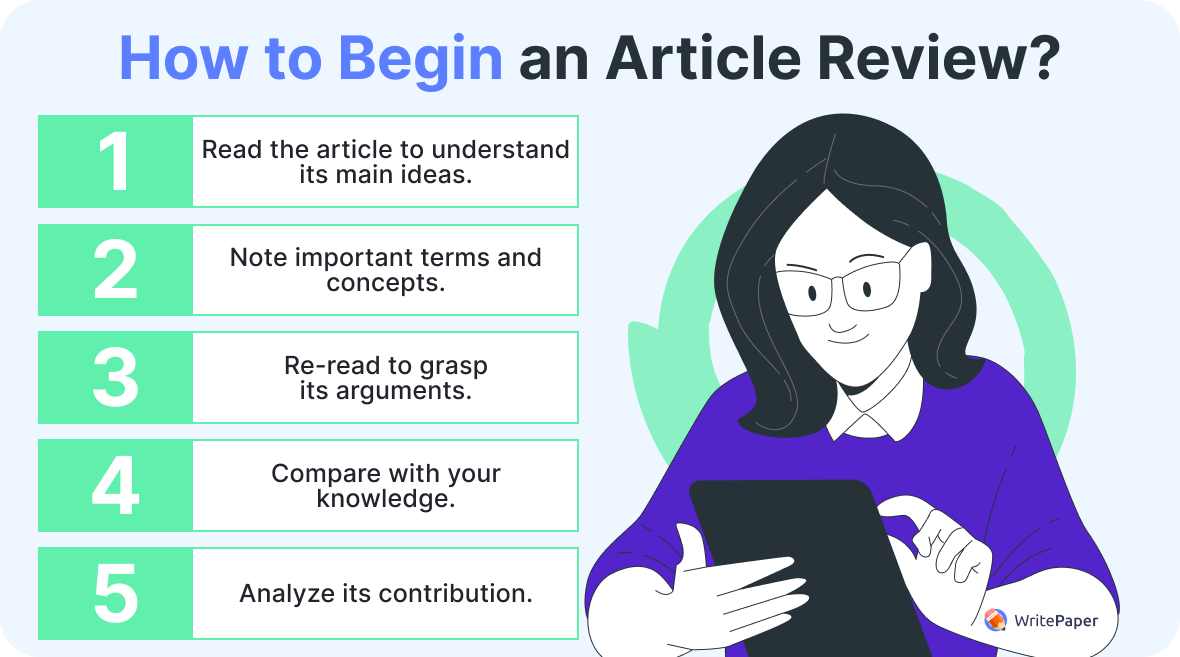 How to Begin an Article Review?

1 Read the article to understand its main ideas.

2 Note important terms and concepts.

3 Re-read to grasp its arguments.

4 Compare with your knowledge.

5 Analyze its contribution.

WritePaper